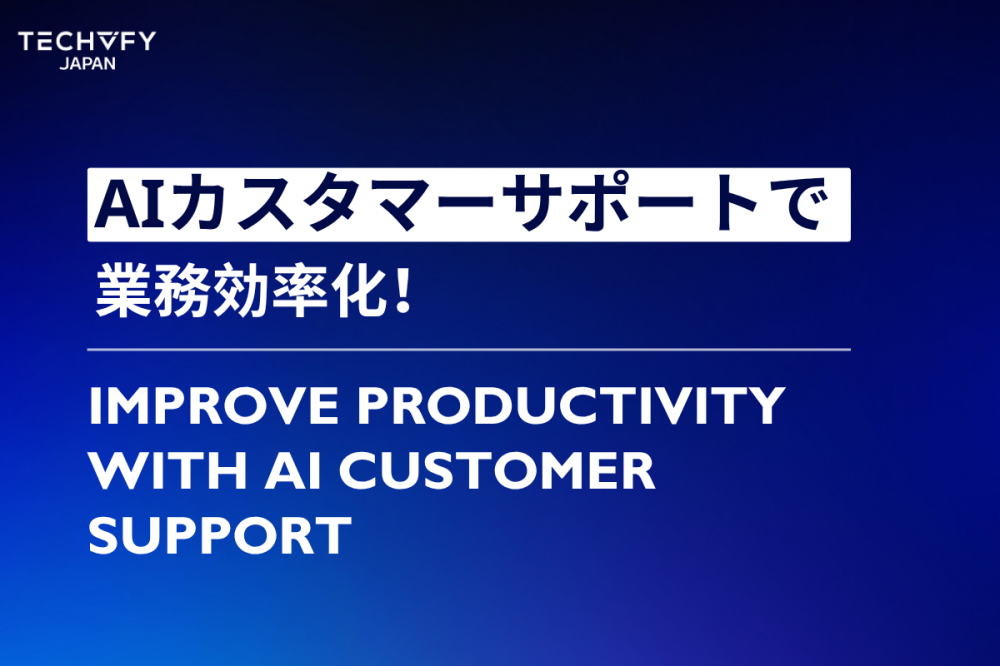 TECHVIFY
JAPAN

AIカスタマーサポートで
業務効率化！

IMPROVE PRODUCTIVITY WITH AI CUSTOMER SUPPORT